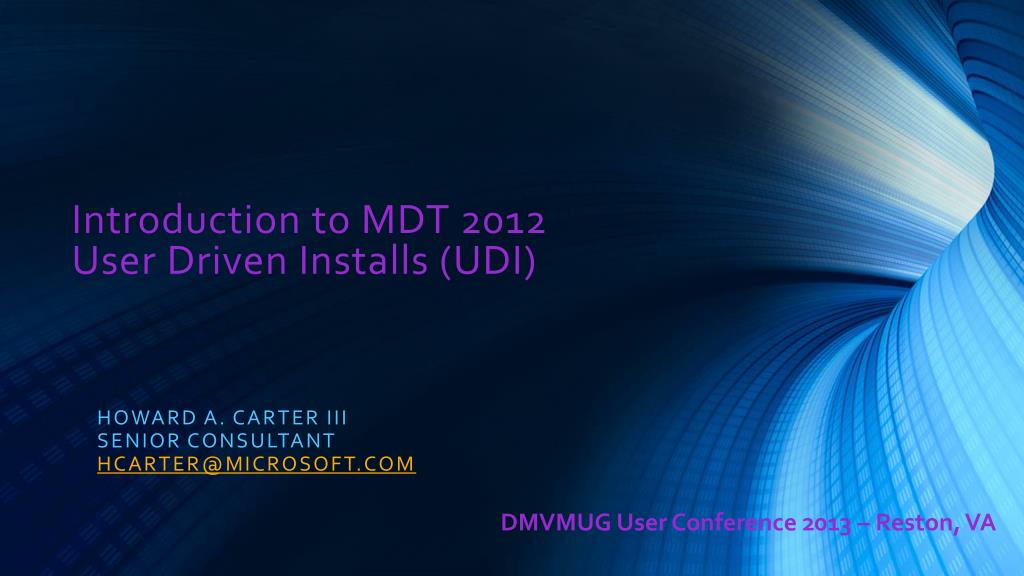 Introduction to MDT 2012
User Driven Installs (UDI)

HOWARD A. CARTER III
SENIOR CONSULTANT
HCARTER@MICROSOFT.COM

DMVMUG User Conference 2013 – Reston, VA